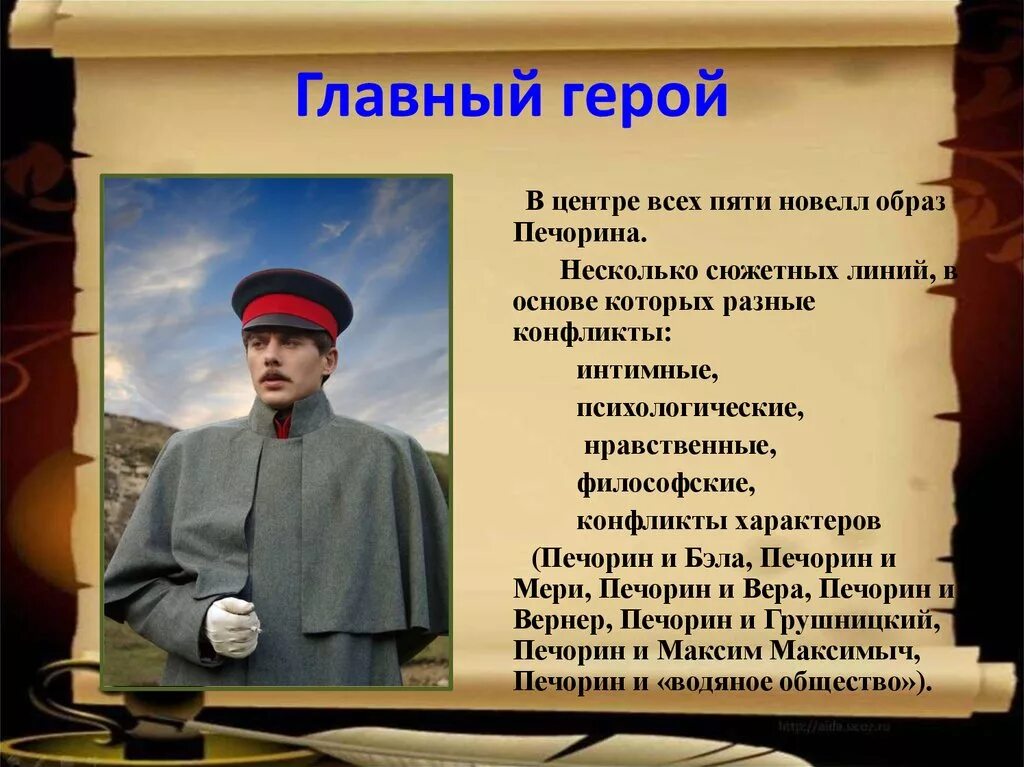 Главный герой

В центре всех пяти новелл образ Печорина.

Несколько сюжетных линий, в основе которых разные конфликты:

интимные,

психологические,

нравственные,

философские,

конфликты характеров

(Печорин и Бэла, Печорин и Мери, Печорин и Вера, Печорин и Вернер, Печорин и Грушницкий, Печорин и Максим Максимыч, Печорин и «водяное общество»).

http://aida.ucoz.ru